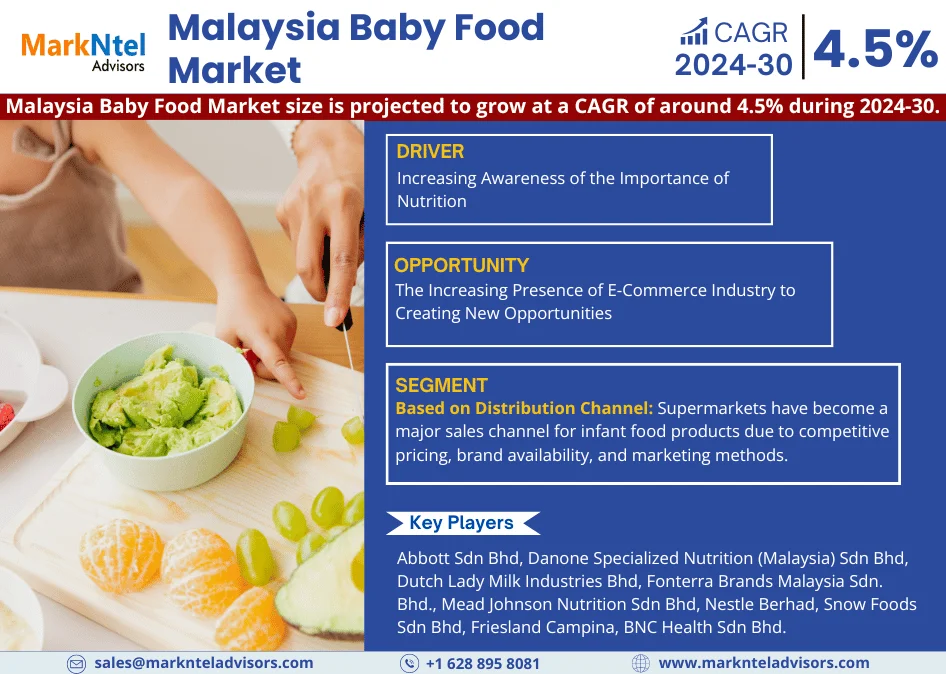 MarkNtel Advisors

Malaysia Baby Food Market

CAGR 2024-30 4.5%

Malaysia Baby Food Market size is projected to grow at a CAGR of around 4.5% during 2024-30.

DRIVER
Increasing Awareness of the Importance of Nutrition

OPPORTUNITY
The Increasing Presence of E-Commerce Industry to Creating New Opportunities

SEGMENT
Based on Distribution Channel: Supermarkets have become a major sales channel for infant food products due to competitive pricing, brand availability, and marketing methods.

Key Players
Abbott Sdn Bhd, Danone Specialized Nutrition (Malaysia) Sdn Bhd, Dutch Lady Milk Industries Bhd, Fonterra Brands Malaysia Sdn. Bhd., Mead Johnson Nutrition Sdn Bhd, Nestle Berhad, Snow Foods Sdn Bhd, Friesland Campina, BNC Health Sdn Bhd.

sales@marknteladvisors.com +1 628 895 8081 www.marknteladvisors.com